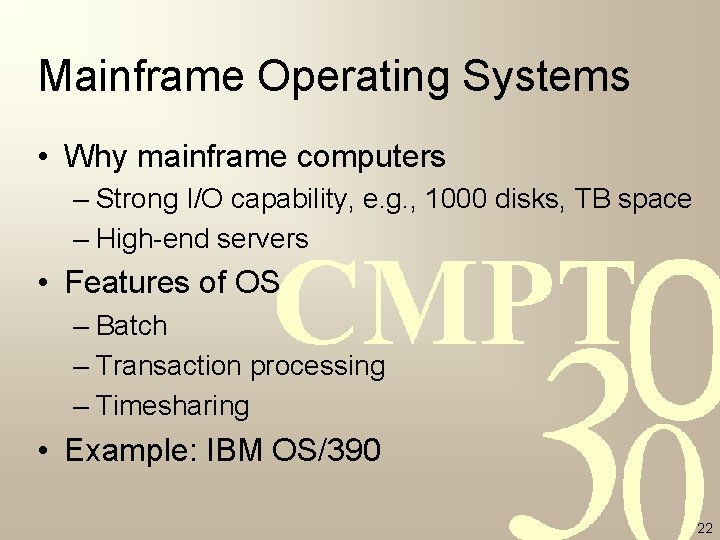 Mainframe Operating Systems

• Why mainframe computers
– Strong I/O capability, e.g., 1000 disks, TB space
– High-end servers
• Features of OS
– Batch
– Transaction processing
– Timesharing
• Example: IBM OS/390

22

CMPT 300